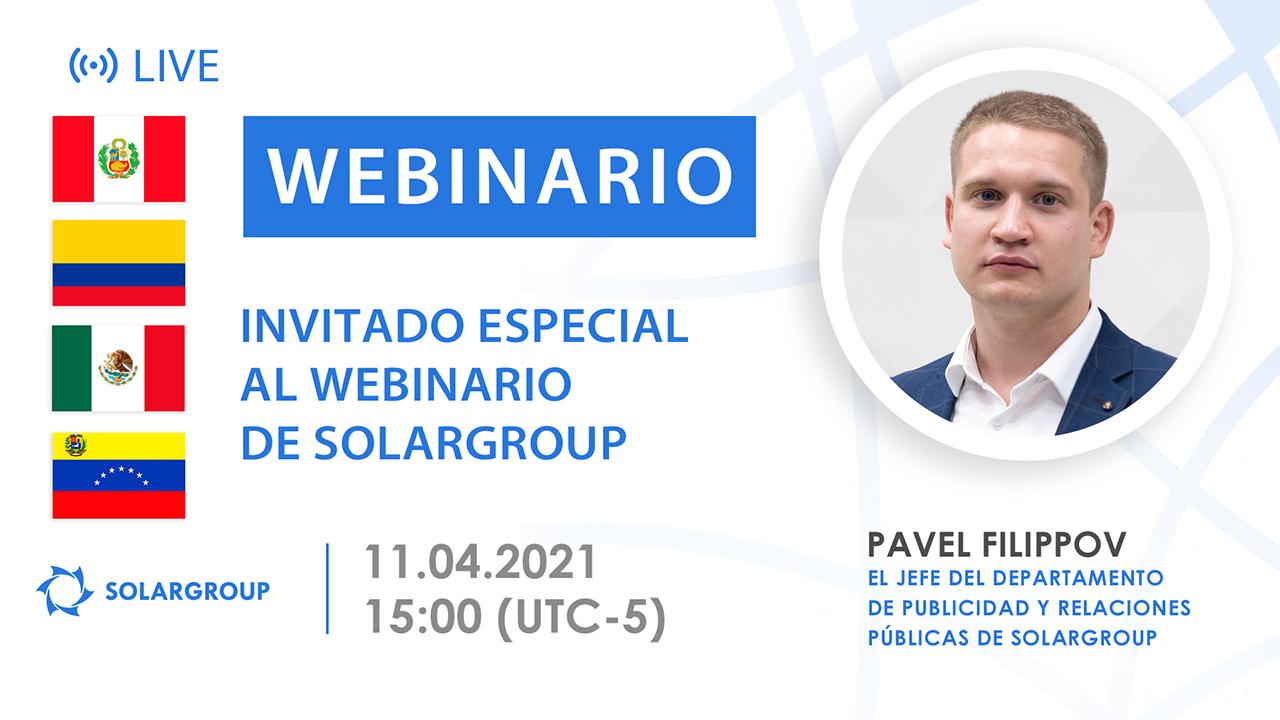 LIVE

WEBINARIO

INVITADO ESPECIAL AL WEBINARIO DE SOLARGROUP

SOLARGROUP

11.04.2021
15:00 (UTC-5)

PAVEL FILIPPOV
EL JEFE DEL DEPARTAMENTO DE PUBLICIDAD Y RELACIONES PÚBLICAS DE SOLARGROUP